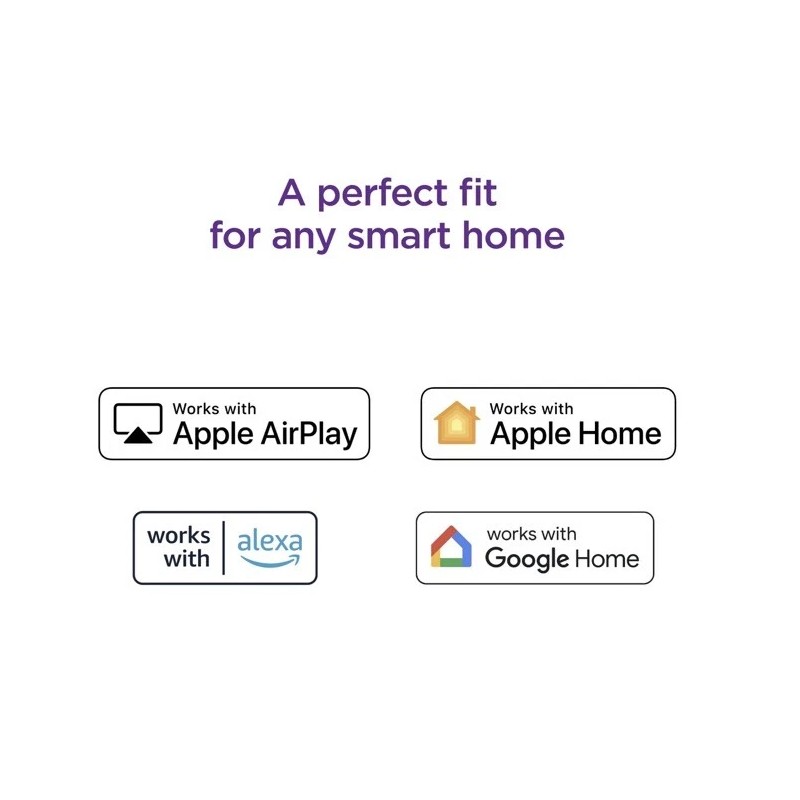 A perfect fit
for any smart home

Works with
Apple AirPlay

Works with
Apple Home

works with
alexa

works with
Google Home